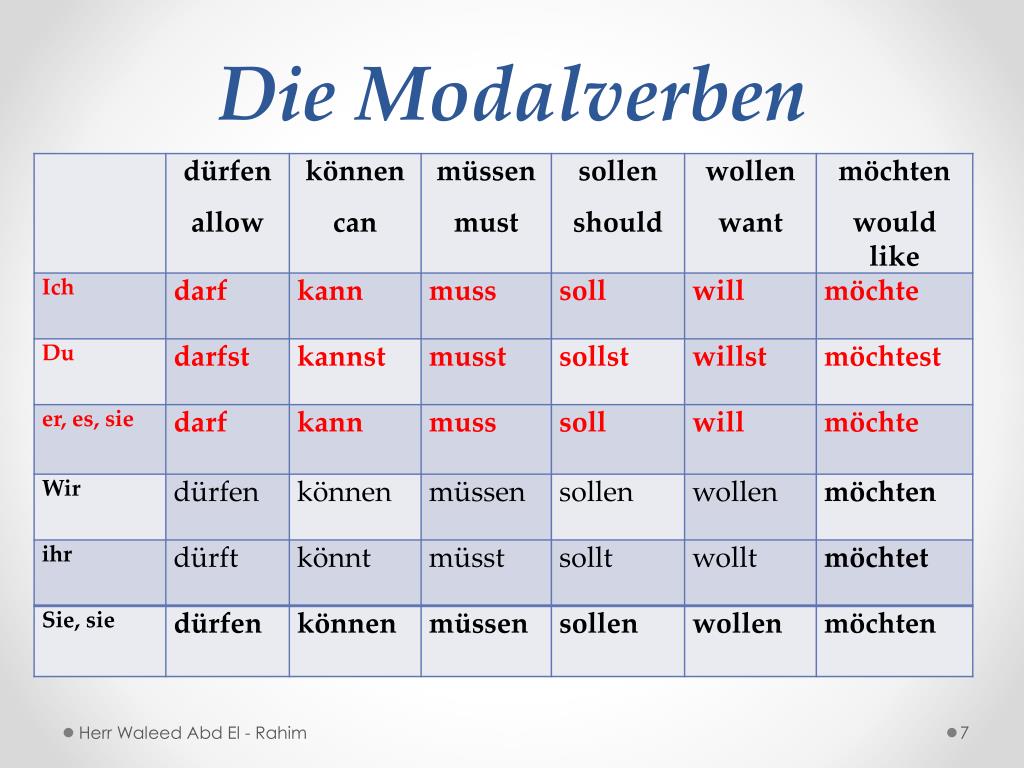 Die Modalverben

| | dürfen allow | können can | müssen must | sollen should | wollen want | möchten would like |
|---|---|---|---|---|---|---|
| Ich | darf | kann | muss | soll | will | möchte |
| Du | darfst | kannst | musst | sollst | willst | möchtest |
| er, es, sie | darf | kann | muss | soll | will | möchte |
| Wir | dürfen | können | müssen | sollen | wollen | möchten |
| ihr | dürft | könnt | müsst | sollt | wollt | möchtet |
| Sie, sie | dürfen | können | müssen | sollen | wollen | möchten |

Herr Waleed Abd El - Rahim

7